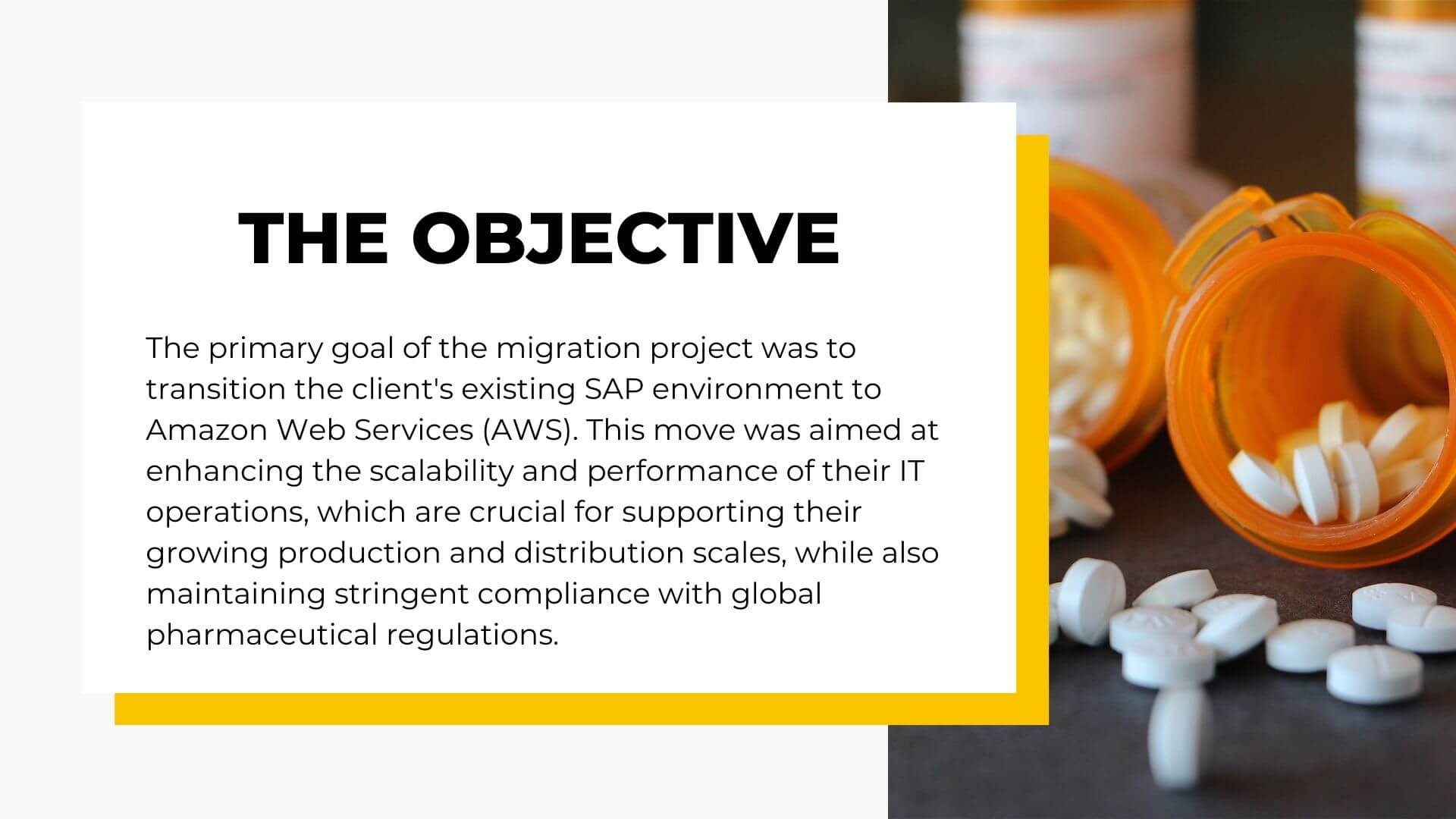 THE OBJECTIVE

The primary goal of the migration project was to transition the client's existing SAP environment to Amazon Web Services (AWS). This move was aimed at enhancing the scalability and performance of their IT operations, which are crucial for supporting their growing production and distribution scales, while also maintaining stringent compliance with global pharmaceutical regulations.